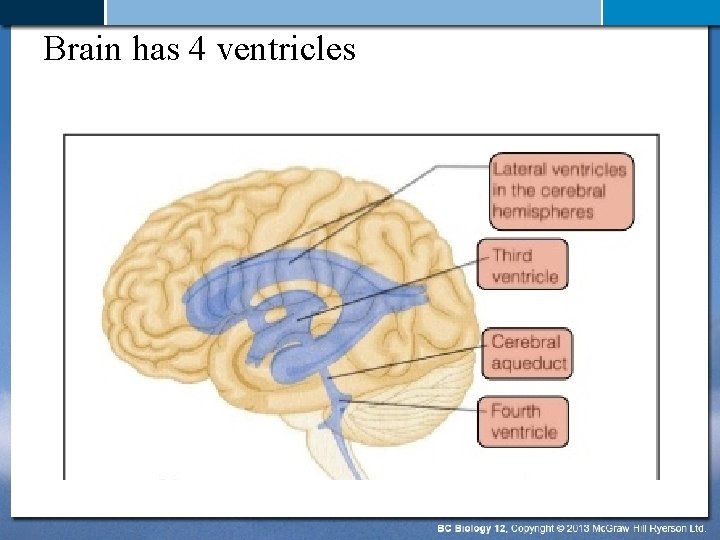 Brain has 4 ventricles

Lateral ventricles in the cerebral hemispheres

Third ventricle

Cerebral aqueduct

Fourth ventricle

BC Biology 12, Copyright © 2013 McGraw Hill Ryerson Ltd.